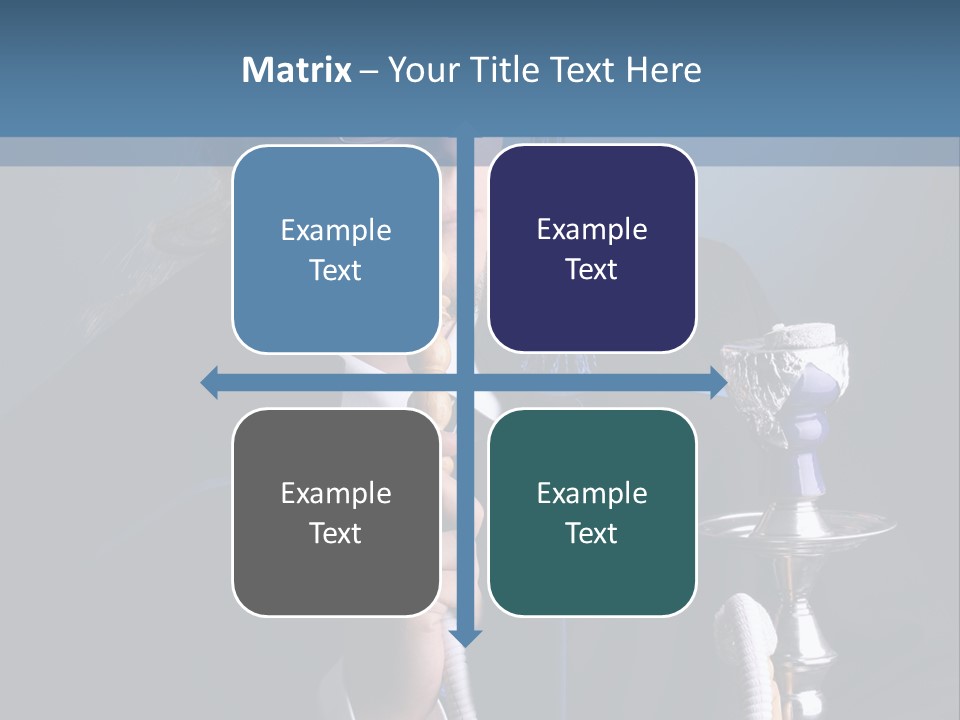 Matrix – Your Title Text Here

Example Text

Example Text

Example Text

Example Text